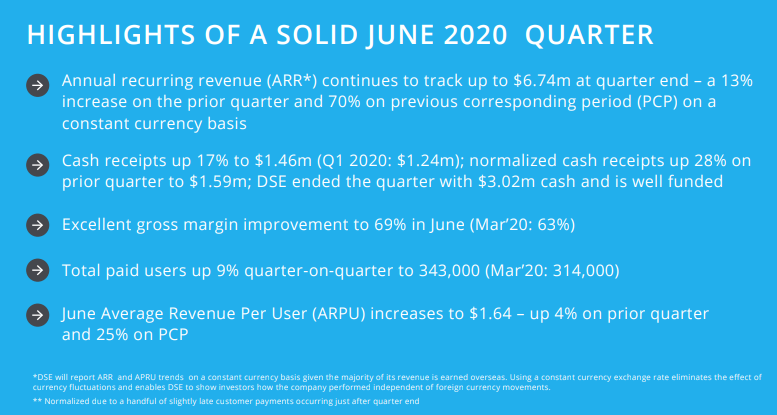 HIGHLIGHTS OF A SOLID JUNE 2020  QUARTER

Annual recurring revenue (ARR*) continues to track up to \$6.74m at quarter end – a 13% increase on the prior quarter and 70% on previous corresponding period (PCP) on a constant currency basis

Cash receipts up 17% to \$1.46m (Q1 2020: \$1.24m); normalized cash receipts up 28% on prior quarter to \$1.59m; DSE ended the quarter with \$3.02m cash and is well funded

Excellent gross margin improvement to 69% in June (Mar'20: 63%)

Total paid users up 9% quarter-on-quarter to 343,000 (Mar'20: 314,000)

June Average Revenue Per User (ARPU) increases to \$1.64 – up 4% on prior quarter and 25% on PCP

*DSE will report ARR  and APRU trends  on a constant currency basis given the majority of its revenue is earned overseas. Using a constant currency exchange rate eliminates the effect of currency fluctuations and enables DSE to show investors how the company performed independent of foreign currency movements.

** Normalized due to a handful of slightly late customer payments occurring just after quarter end